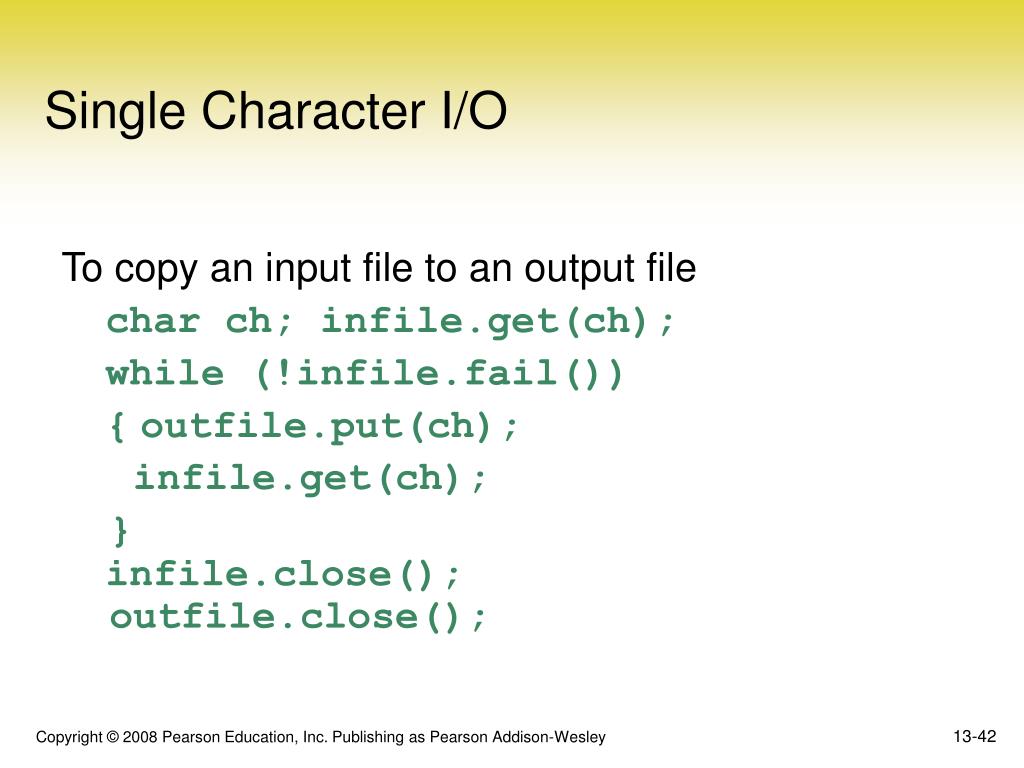 Single Character I/O

To copy an input file to an output file

char ch; infile.get(ch);
while (!infile.fail())
{ outfile.put(ch);
 infile.get(ch);
}
infile.close();
outfile.close();

Copyright © 2008 Pearson Education, Inc. Publishing as Pearson Addison-Wesley

13-42